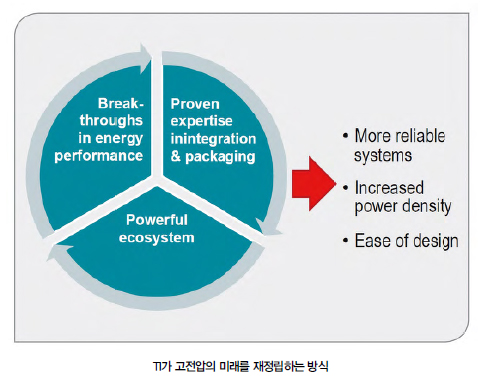 Break-throughs in energy performance

Proven expertise inintegration & packaging

Powerful ecosystem

• More reliable systems
• Increased power density
• Ease of design

TI가 고전압의 미래를 재정립하는 방식